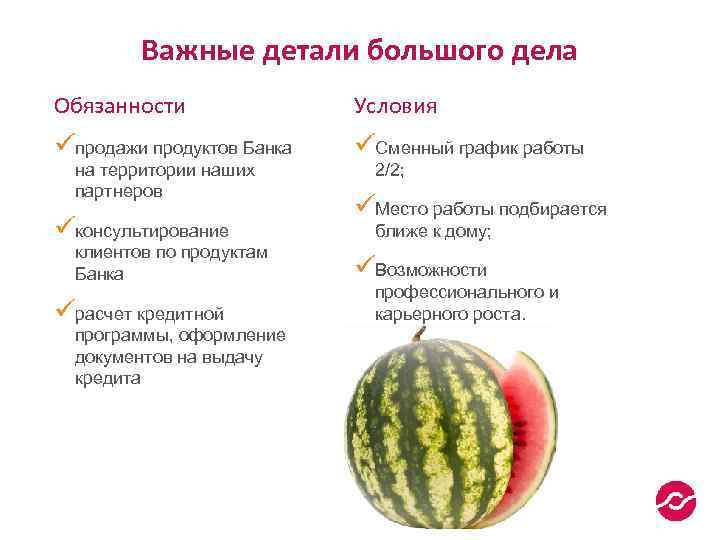 Важные детали большого дела

Обязанности

✓продажи продуктов Банка на территории наших партнеров

✓консультирование клиентов по продуктам Банка

✓расчет кредитной программы, оформление документов на выдачу кредита

Условия

✓Сменный график работы 2/2;

✓Место работы подбирается ближе к дому;

✓Возможности профессионального и карьерного роста.